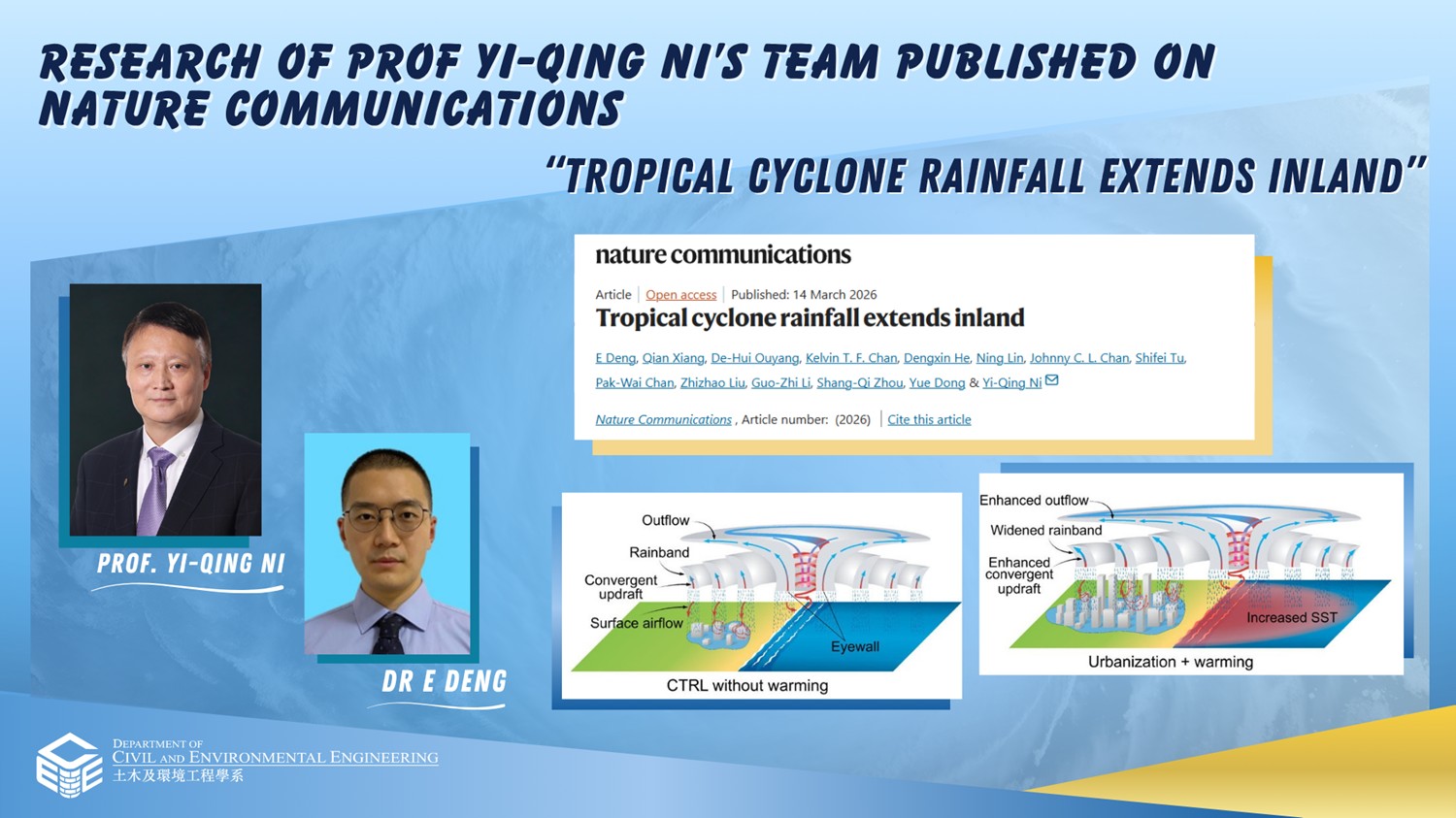 RESEARCH OF PROF YI-QING NI'S TEAM PUBLISHED ON NATURE COMMUNICATIONS

"TROPICAL CYCLONE RAINFALL EXTENDS INLAND"

nature communications

Article | Open access | Published: 14 March 2026

Tropical cyclone rainfall extends inland

E Deng, Qian Xiang, De-Hui Ouyang, Kelvin T. F. Chan, Dengxin He, Ning Lin, Johnny C. L. Chan, Shifei Tu, Pak-Wai Chan, Zhizhao Liu, Guo-Zhi Li, Shang-Qi Zhou, Yue Dong & Yi-Qing Ni

Nature Communications , Article number: (2026) | Cite this article

PROF. YI-QING NI

DR E DENG

Outflow
Rainband
Convergent updraft
Surface airflow
Eyewall
CTRL without warming

Enhanced outflow
Widened rainband
Enhanced convergent updraft
Increased SST
Urbanization + warming

DEPARTMENT OF CIVIL AND ENVIRONMENTAL ENGINEERING
土木及環境工程學系